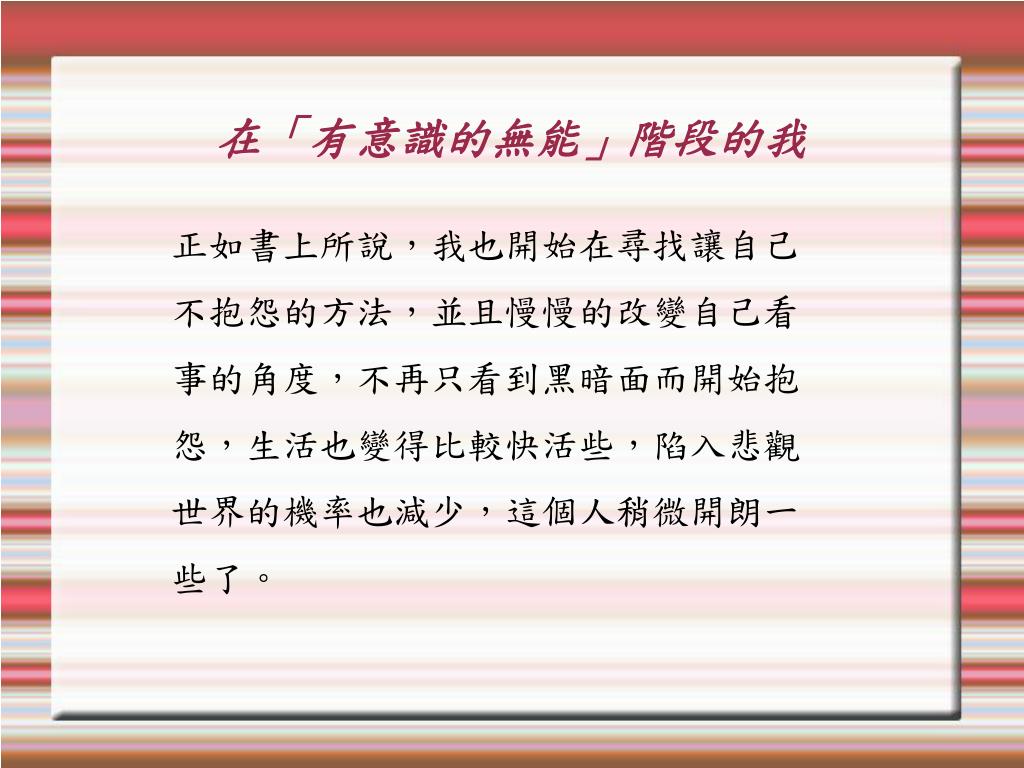 在「有意識的無能」階段的我

正如書上所說，我也開始在尋找讓自己不抱怨的方法，並且慢慢的改變自己看事的角度，不再只看到黑暗面而開始抱怨，生活也變得比較快活些，陷入悲觀世界的機率也減少，這個人稍微開朗一些了。